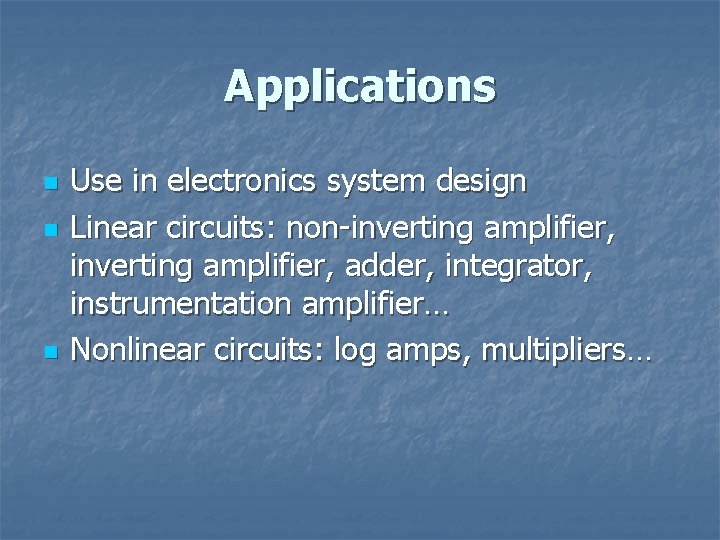 Applications

- Use in electronics system design
- Linear circuits: non-inverting amplifier, inverting amplifier, adder, integrator, instrumentation amplifier…
- Nonlinear circuits: log amps, multipliers…